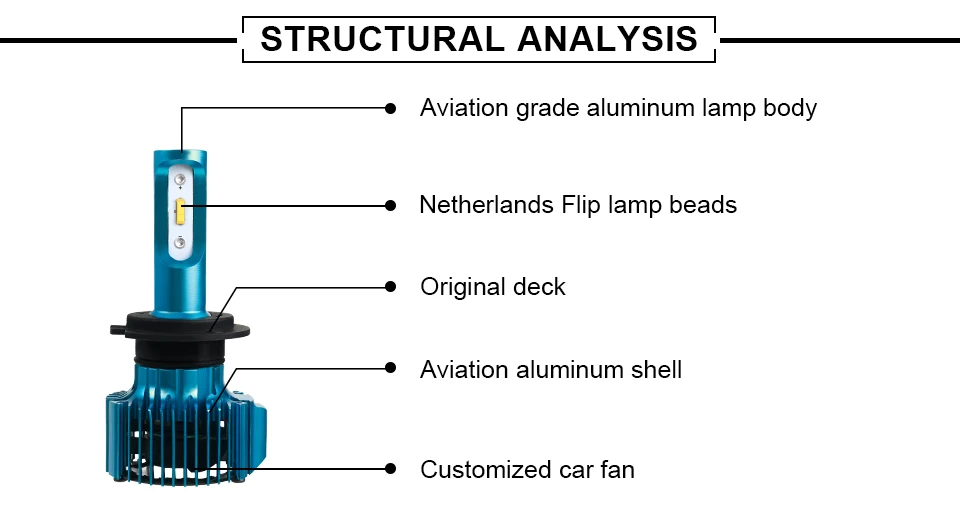 STRUCTURAL ANALYSIS

Aviation grade aluminum lamp body

Netherlands Flip lamp beads

Original deck

Aviation aluminum shell

Customized car fan